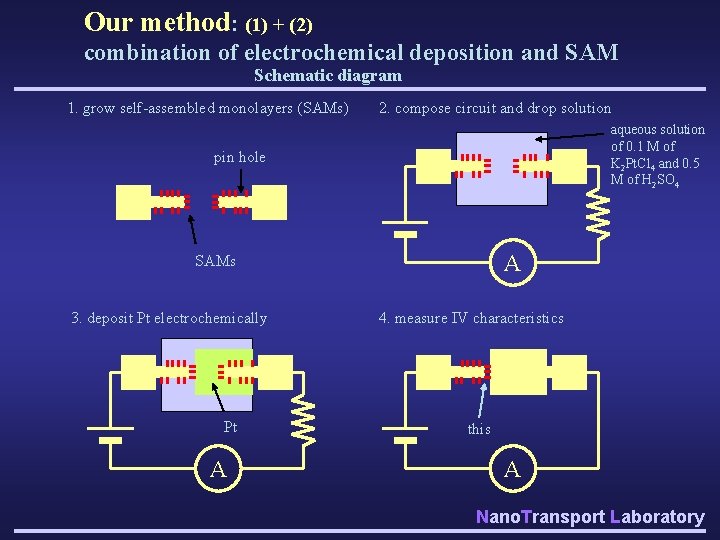 Our method: (1) + (2)
combination of electrochemical deposition and SAM
Schematic diagram

1. grow self-assembled monolayers (SAMs)

pin hole

SAMs

2. compose circuit and drop solution

aqueous solution of 0.1 M of $K_2PtCl_4$ and 0.5 M of $H_2SO_4$

A

3. deposit Pt electrochemically

Pt

A

4. measure IV characteristics

this

A

NanoTransport Laboratory